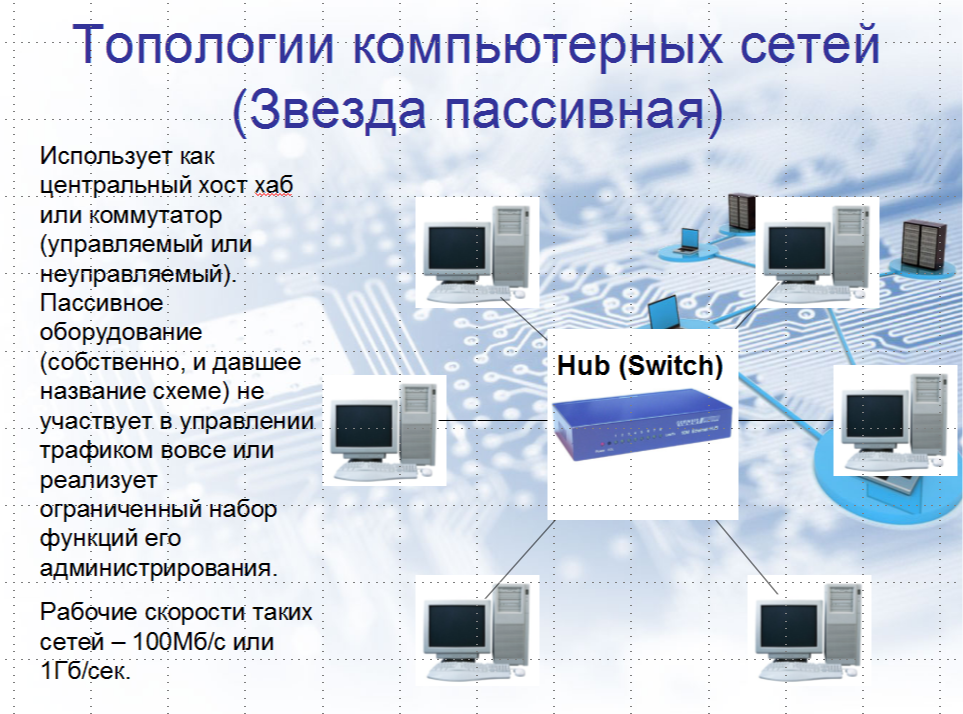 Топологии компьютерных сетей (Звезда пассивная)

Использует как центральный хост хаб или коммутатор (управляемый или неуправляемый). Пассивное оборудование (собственно, и давшее название схеме) не участвует в управлении трафиком вовсе или реализует ограниченный набор функций его администрирования.

Рабочие скорости таких сетей – 100Мб/с или 1Гб/сек.

Hub (Switch)